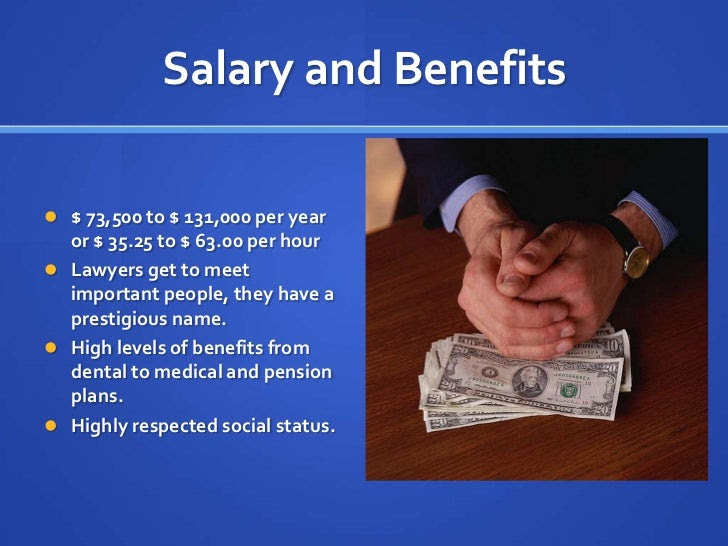 Salary and Benefits

- \$ 73,500 to \$ 131,000 per year or \$ 35.25 to \$ 63.00 per hour
- Lawyers get to meet important people, they have a prestigious name.
- High levels of benefits from dental to medical and pension plans.
- Highly respected social status.